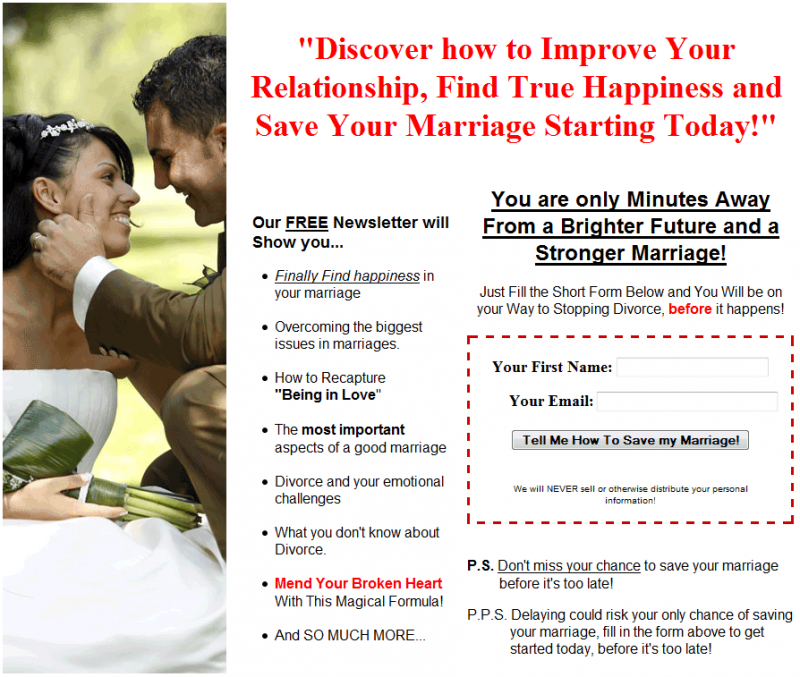 "Discover how to Improve Your Relationship, Find True Happiness and Save Your Marriage Starting Today!"

Our FREE Newsletter will Show you...

- Finally Find happiness in your marriage
- Overcoming the biggest issues in marriages.
- How to Recapture "Being in Love"
- The most important aspects of a good marriage
- Divorce and your emotional challenges
- What you don't know about Divorce.
- Mend Your Broken Heart With This Magical Formula!
- And SO MUCH MORE...

You are only Minutes Away From a Brighter Future and a Stronger Marriage!

Just Fill the Short Form Below and You Will be on your Way to Stopping Divorce, before it happens!

Your First Name:

Your Email:

Tell Me How To Save my Marriage!

We will NEVER sell or otherwise distribute your personal information!

P.S. Don't miss your chance to save your marriage before it's too late!

P.P.S. Delaying could risk your only chance of saving your marriage, fill in the form above to get started today, before it's too late!